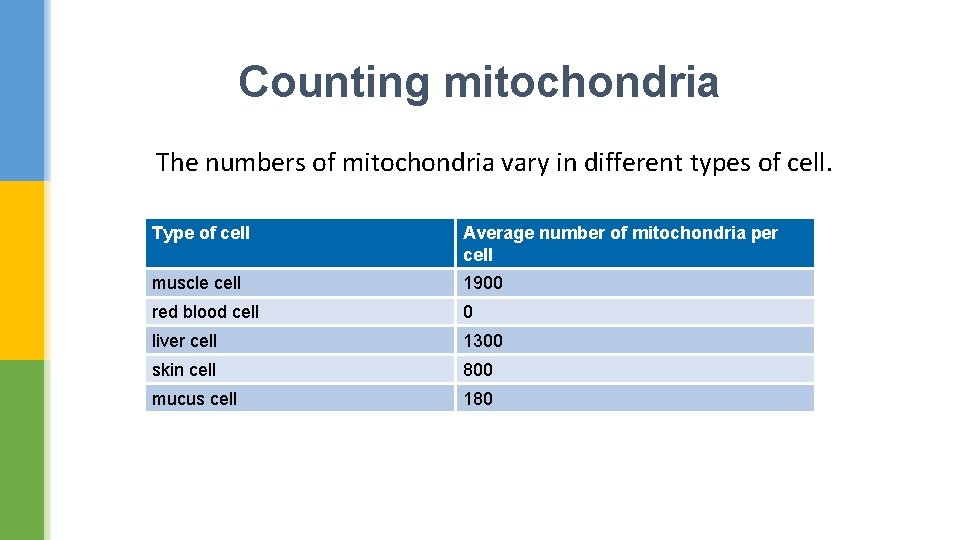 Counting mitochondria

The numbers of mitochondria vary in different types of cell.

| Type of cell | Average number of mitochondria per cell |
|---|---|
| muscle cell | 1900 |
| red blood cell | 0 |
| liver cell | 1300 |
| skin cell | 800 |
| mucus cell | 180 |